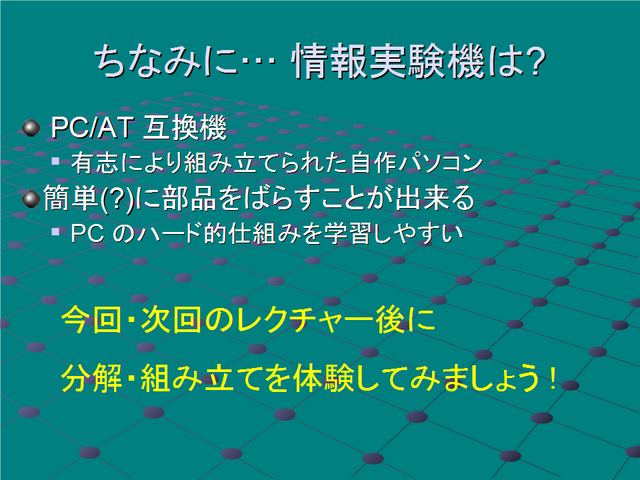 ちなみに… 情報実験機は?

PC/AT 互換機

有志により組み立てられた自作パソコン

簡単(?)に部品をばらすことが出来る

PC のハード的仕組みを学習しやすい

今回・次回のレクチャー後に

分解・組み立てを体験してみましょう！